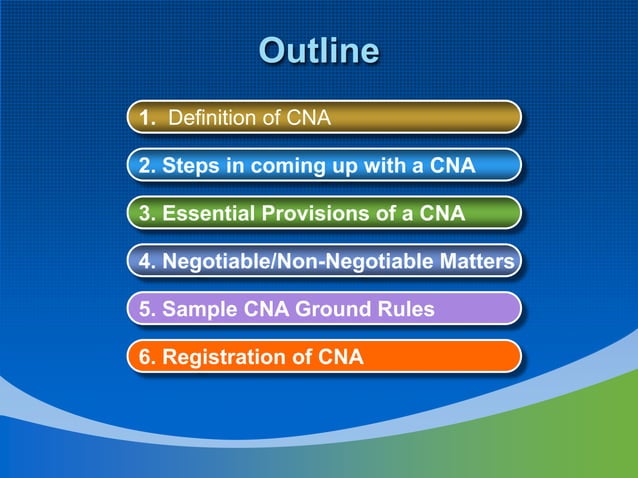 Outline

1. Definition of CNA

2. Steps in coming up with a CNA

3. Essential Provisions of a CNA

4. Negotiable/Non-Negotiable Matters

5. Sample CNA Ground Rules

6. Registration of CNA